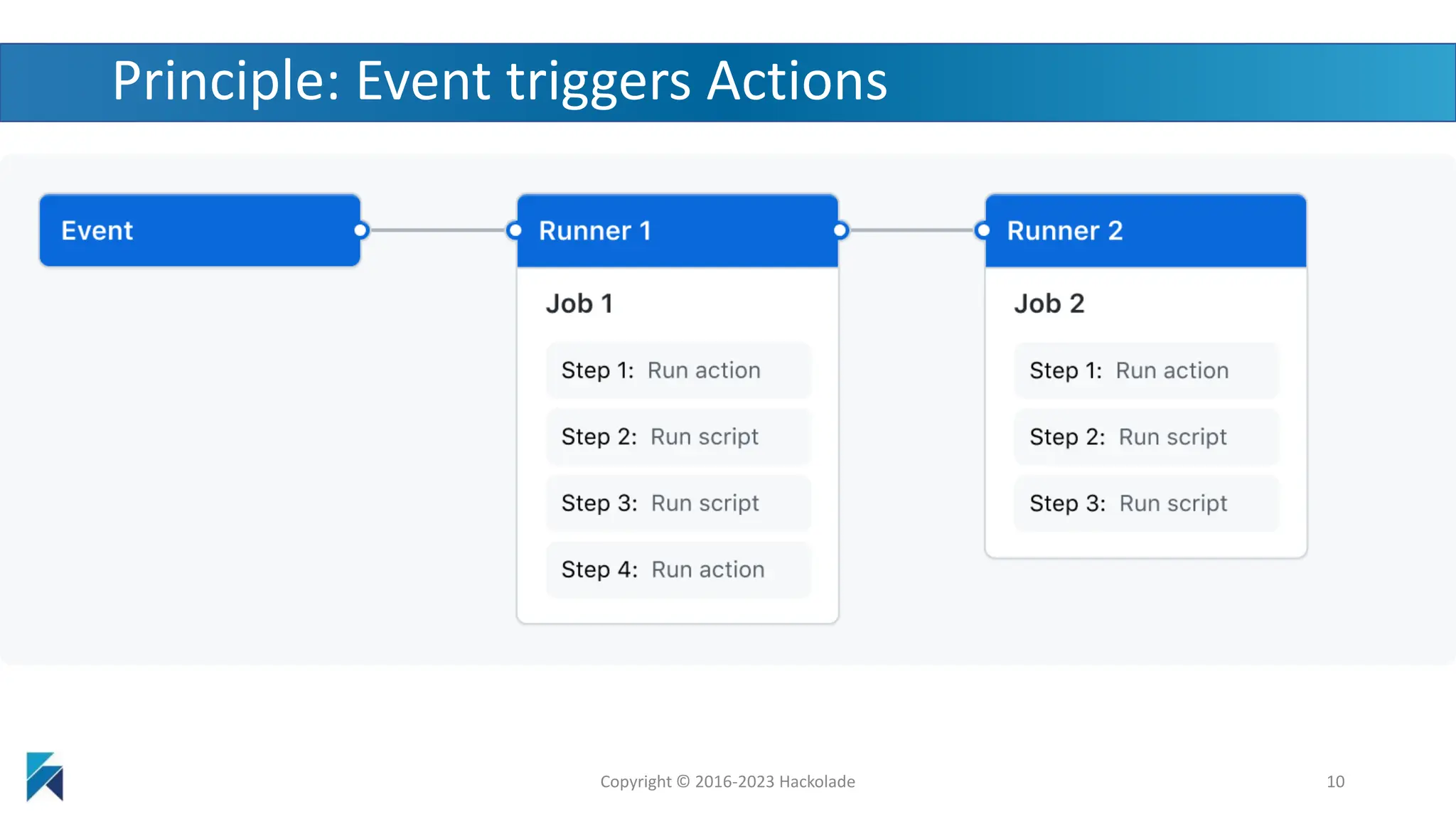 Principle: Event triggers Actions

Event

Runner 1

Job 1

Step 1: Run action

Step 2: Run script

Step 3: Run script

Step 4: Run action

Runner 2

Job 2

Step 1: Run action

Step 2: Run script

Step 3: Run script

Copyright © 2016-2023 Hackolade

10